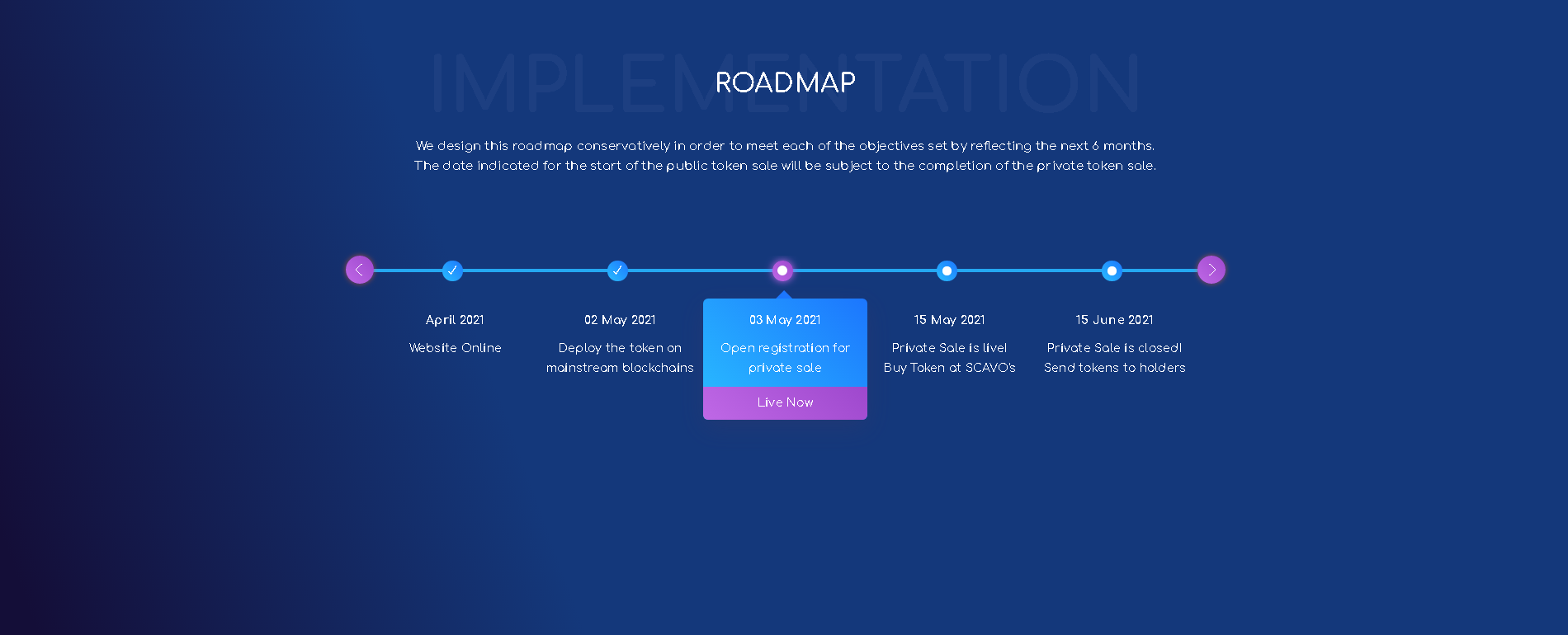 IMPLEMENTATION

ROADMAP

We design this roadmap conservatively in order to meet each of the objectives set by reflecting the next 6 months. The date indicated for the start of the public token sale will be subject to the completion of the private token sale.

April 2021

Website Online

02 May 2021

Deploy the token on mainstream blockchains

03 May 2021

Open registration for private sale

Live Now

15 May 2021

Private Sale is live! Buy Token at SCAVO's

15 June 2021

Private Sale is closed! Send tokens to holders